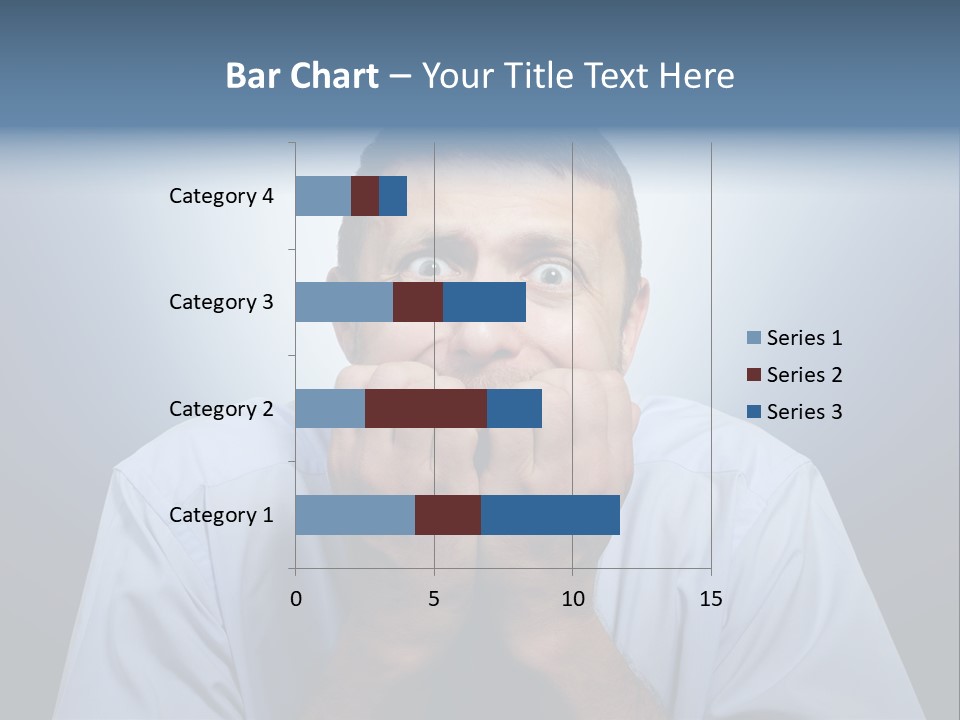 Bar Chart – Your Title Text Here

Category 4
Category 3
Category 2
Category 1

0
5
10
15

Series 1
Series 2
Series 3